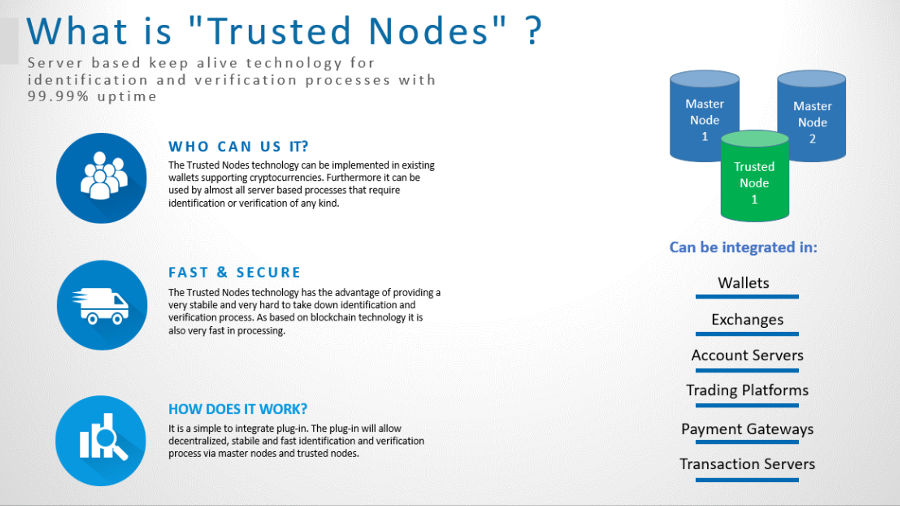 What is "Trusted Nodes" ?

Server based keep alive technology for identification and verification processes with 99.99% uptime

WHO CAN US IT?

The Trusted Nodes technology can be implemented in existing wallets supporting cryptocurrencies. Furthermore it can be used by almost all server based processes that require identification or verification of any kind.

FAST & SECURE

The Trusted Nodes technology has the advantage of providing a very stabile and very hard to take down identification and verification process. As based on blockchain technology it is also very fast in processing.

HOW DOES IT WORK?

It is a simple to integrate plug-in. The plug-in will allow decentralized, stabile and fast identification and verification process via master nodes and trusted nodes.

Master Node 1

Master Node 2

Trusted Node 1

Can be integrated in:

Wallets

Exchanges

Account Servers

Trading Platforms

Payment Gateways

Transaction Servers